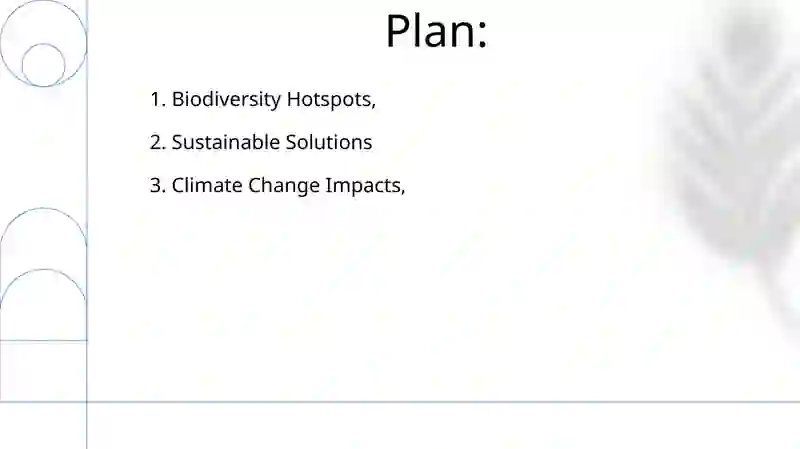 Plan:

1. Biodiversity Hotspots,

2. Sustainable Solutions

3. Climate Change Impacts,